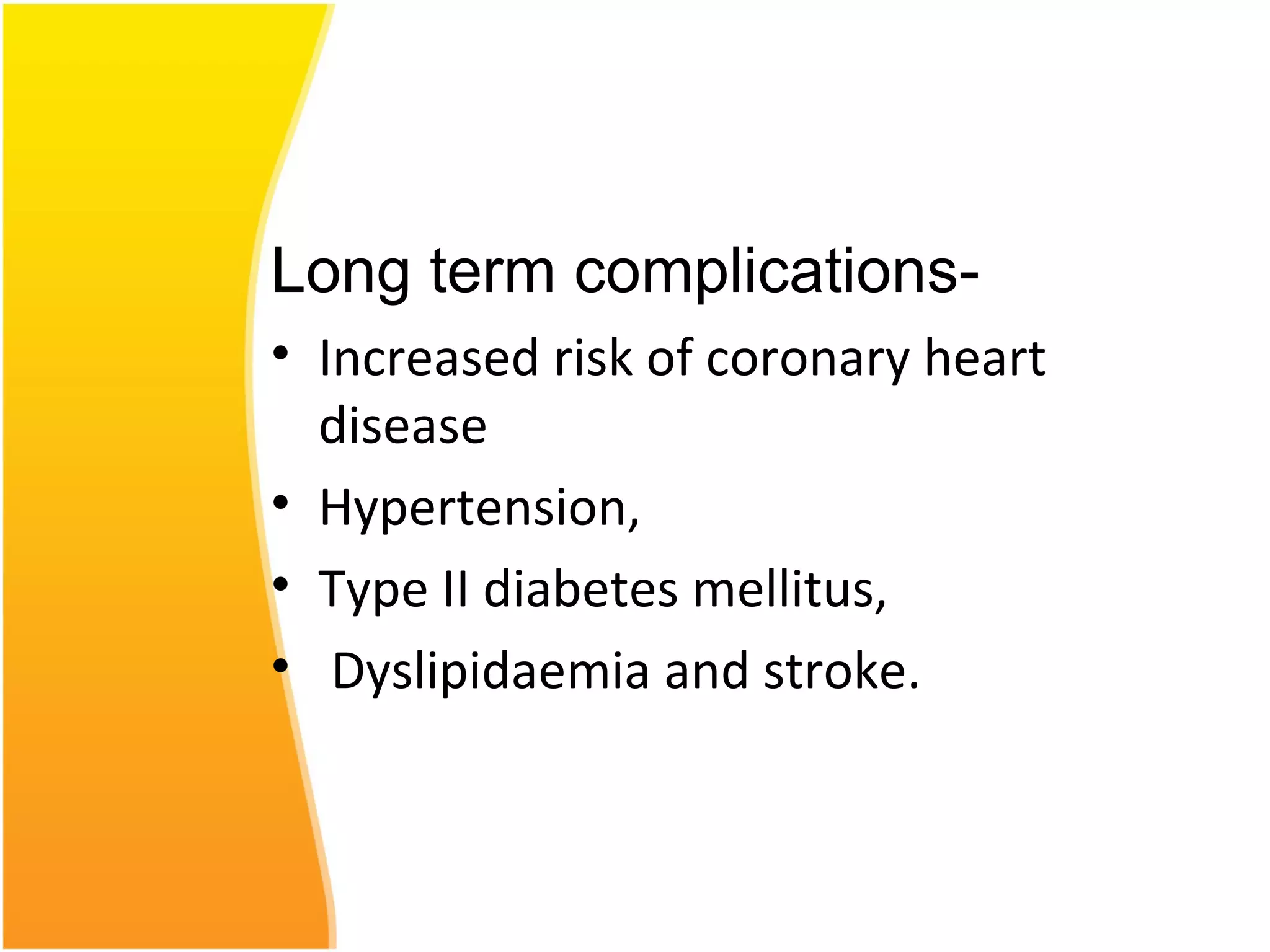 Long term complications-

• Increased risk of coronary heart disease
• Hypertension,
• Type II diabetes mellitus,
• Dyslipidaemia and stroke.